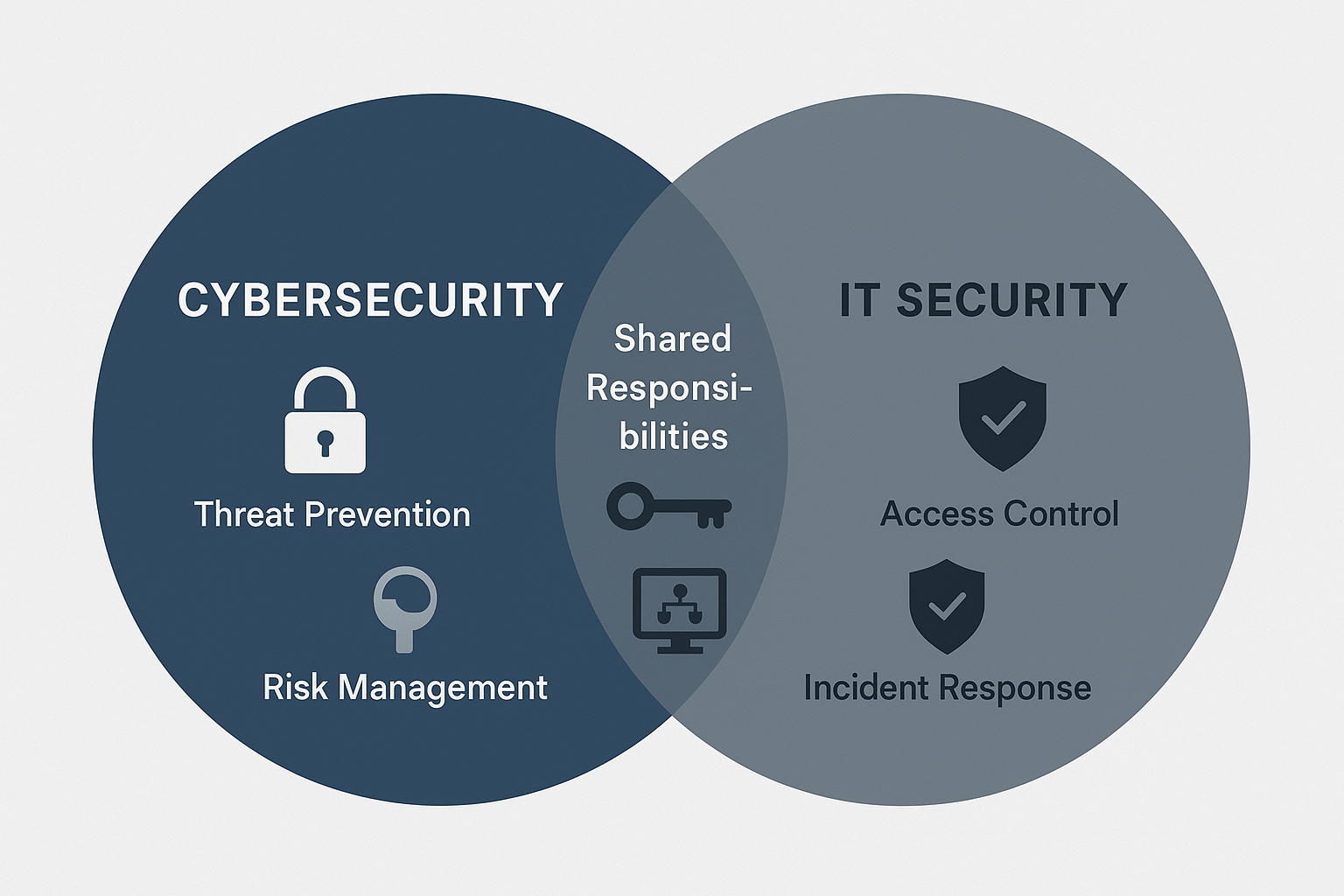 CYBERSECURITY

Threat Prevention

Risk Management

Shared Responsibilities

IT SECURITY

Access Control

Incident Response